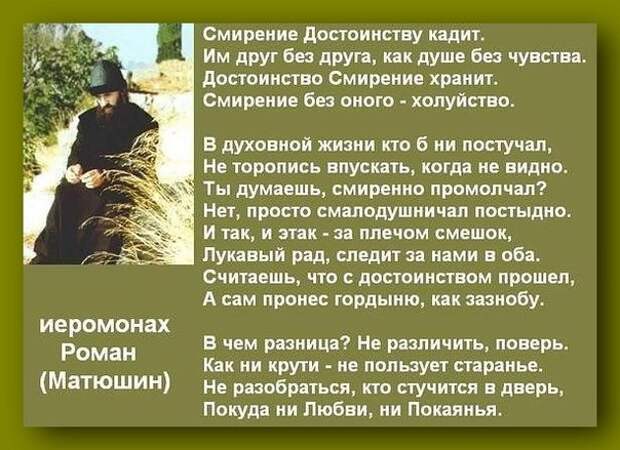 Смирение Достоинству кадит.
Им друг без друга, как душе без чувства.
Достоинство Смирение хранит.
Смирение без оного - холуйство.

В духовной жизни кто б ни постучал,
Не торопись впускать, когда не видно.
Ты думаешь, смиренно промолчал?
Нет, просто смалодушничал постыдно.
И так, и этак - за плечом смешок,
Лукавый рад, следит за нами в оба.
Считаешь, что с достоинством прошел,
А сам пронес гордыню, как зазнобу.

В чем разница? Не различить, поверь.
Как ни крути - не пользует старанье.
Не разобраться, кто стучится в дверь,
Покуда ни Любви, ни Покаянья.

иеромонах
Роман
(Матюшин)